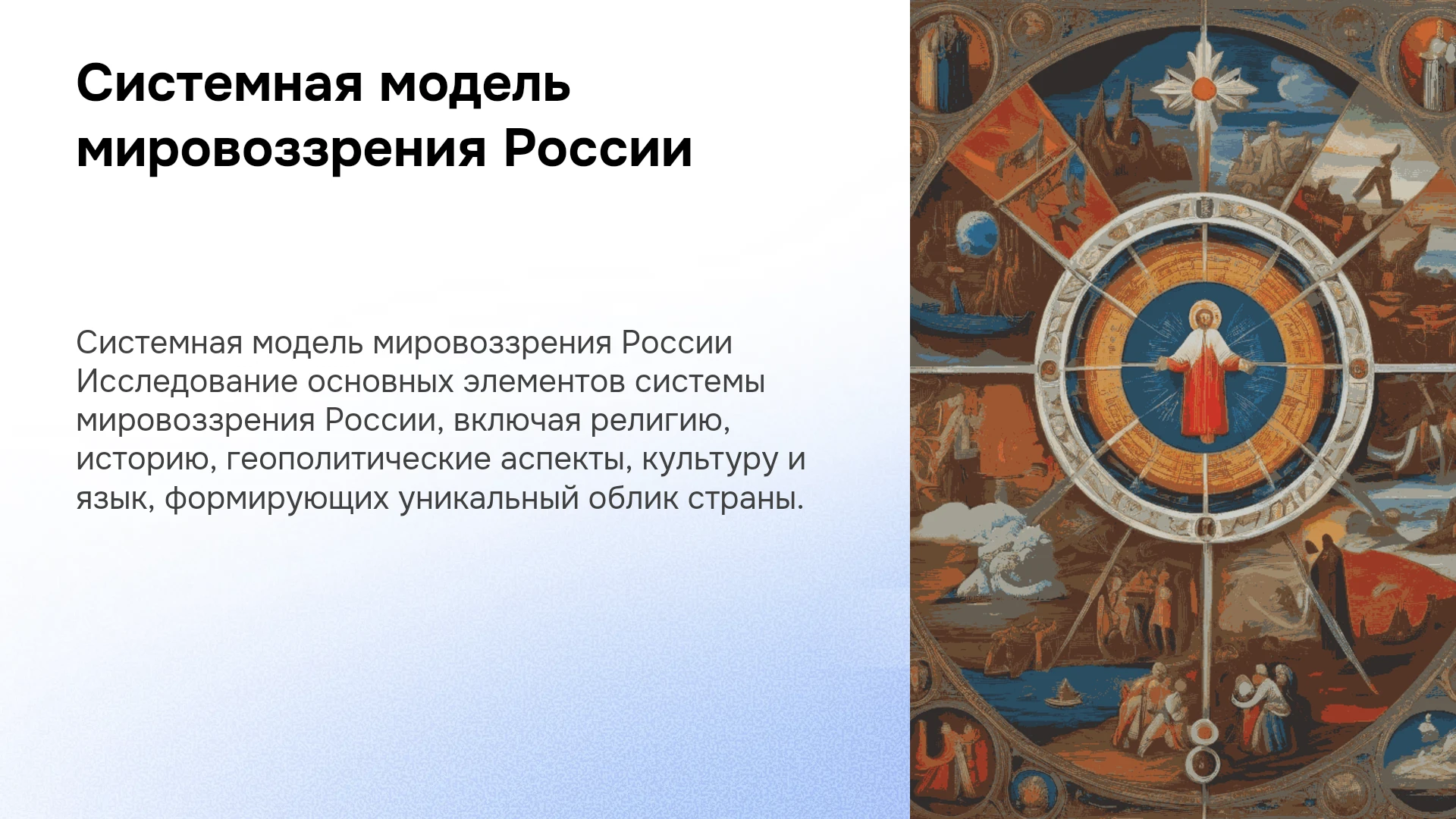 Системная модель мировоззрения России

Системная модель мировоззрения России Исследование основных элементов системы мировоззрения России, включая религию, историю, геополитические аспекты, культуру и язык, формирующих уникальный облик страны.